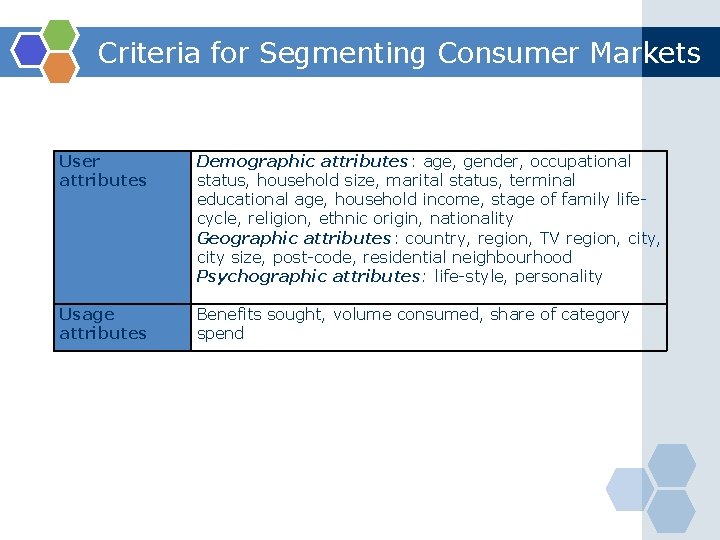 Criteria for Segmenting Consumer Markets

| User attributes | Demographic attributes: age, gender, occupational status, household size, marital status, terminal educational age, household income, stage of family life-cycle, religion, ethnic origin, nationality Geographic attributes: country, region, TV region, city, city size, post-code, residential neighbourhood Psychographic attributes: life-style, personality |
|---|---|
| Usage attributes | Benefits sought, volume consumed, share of category spend |